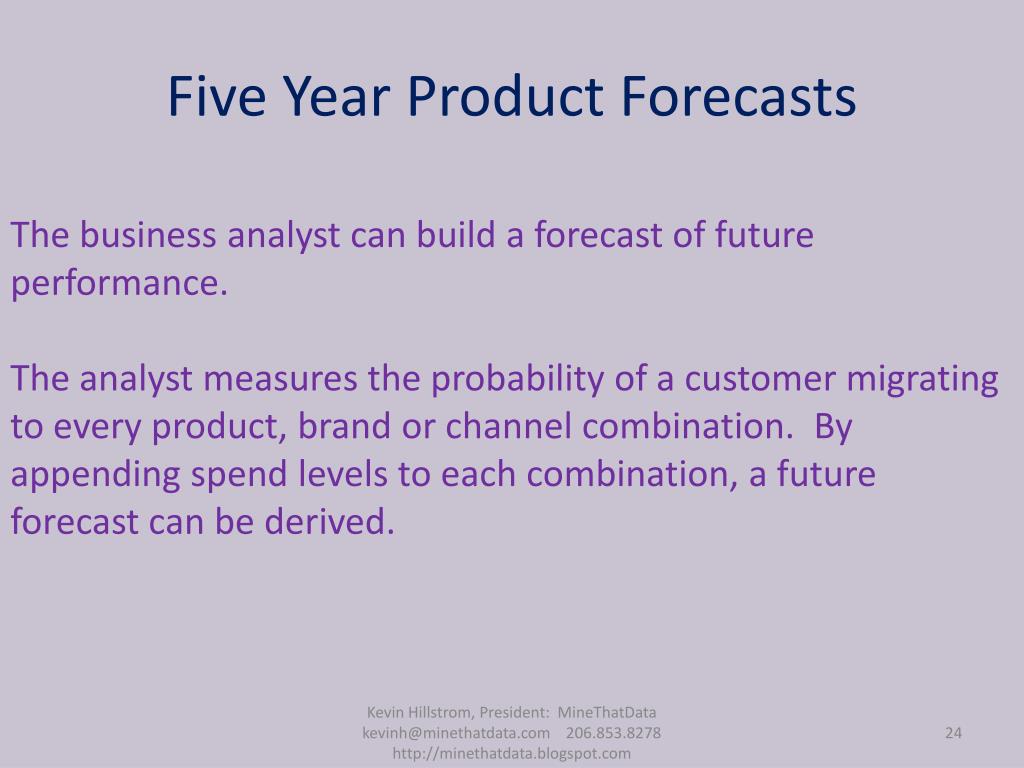 Five Year Product Forecasts

The business analyst can build a forecast of future performance.

The analyst measures the probability of a customer migrating to every product, brand or channel combination.  By appending spend levels to each combination, a future forecast can be derived.

Kevin Hillstrom, President:  MineThatData
kevinh@minethatdata.com    206.853.8278
http://minethatdata.blogspot.com

24